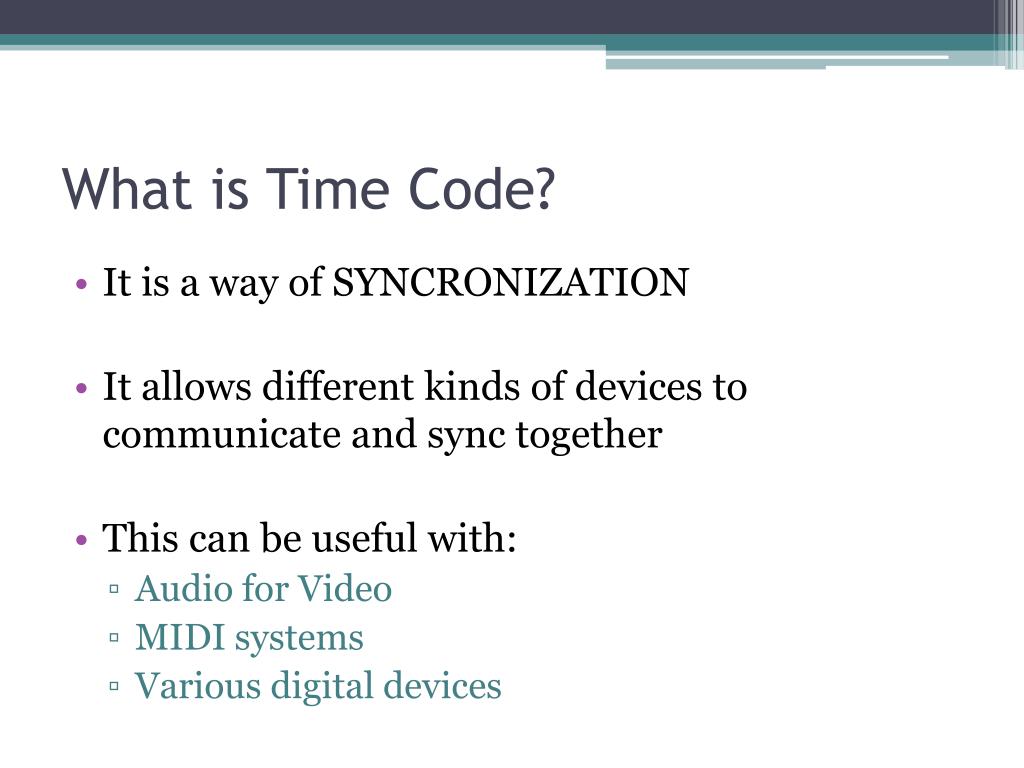 What is Time Code?

• It is a way of SYNCRONIZATION

• It allows different kinds of devices to communicate and sync together

• This can be useful with:
▫ Audio for Video
▫ MIDI systems
▫ Various digital devices